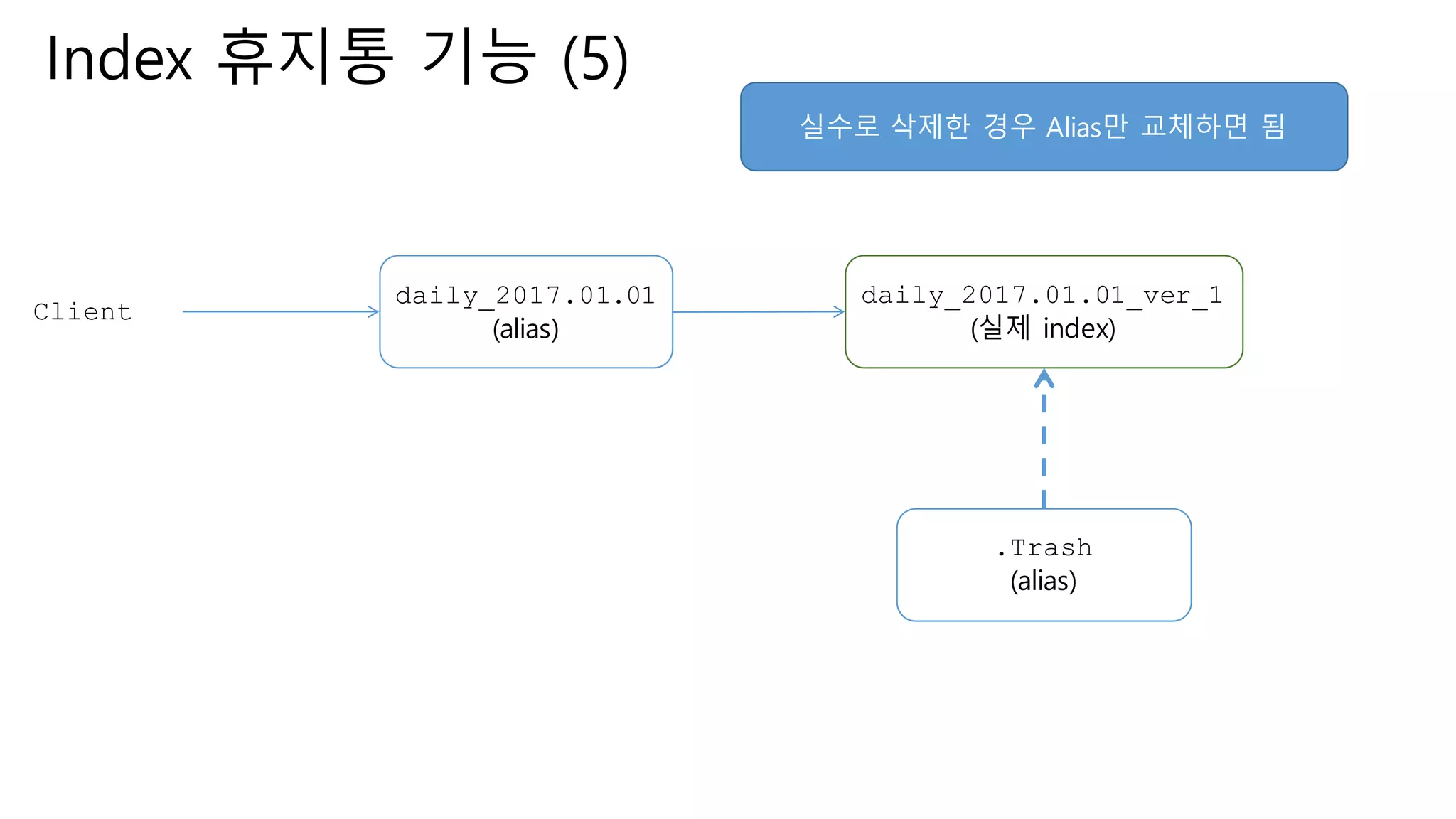 Index 휴지통 기능 (5)

실수로 삭제한 경우 Alias만 교체하면 됨

Client

daily_2017.01.01
(alias)

daily_2017.01.01_ver_1
(실제 index)

.Trash
(alias)